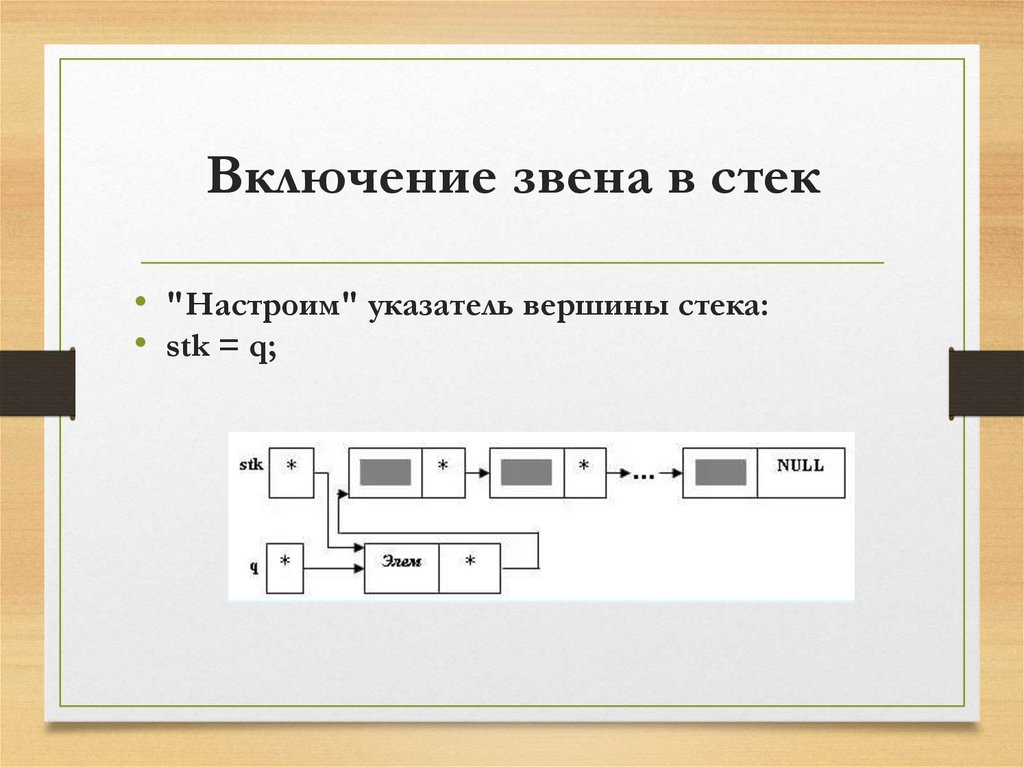 Включение звена в стек

• "Настроим" указатель вершины стека:
• stk = q;

stk * * * ... NULL
q * Элем *